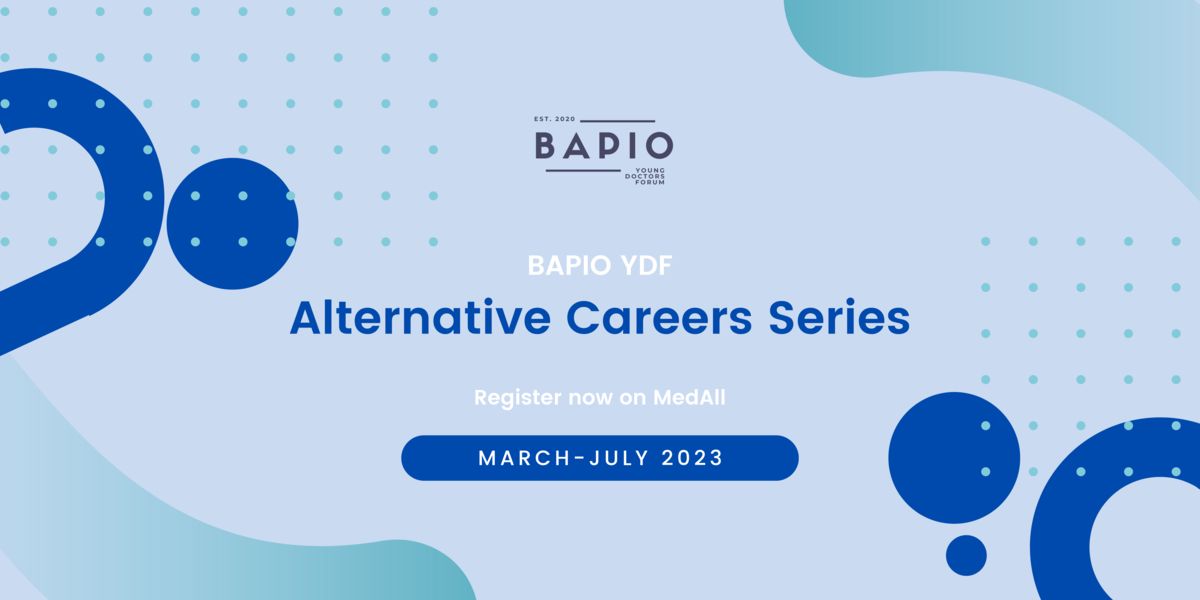 EST. 2020
BAPIO
YOUNG DOCTORS FORUM

BAPIO YDF
Alternative Careers Series

Register now on MedAll

MARCH-JULY 2023